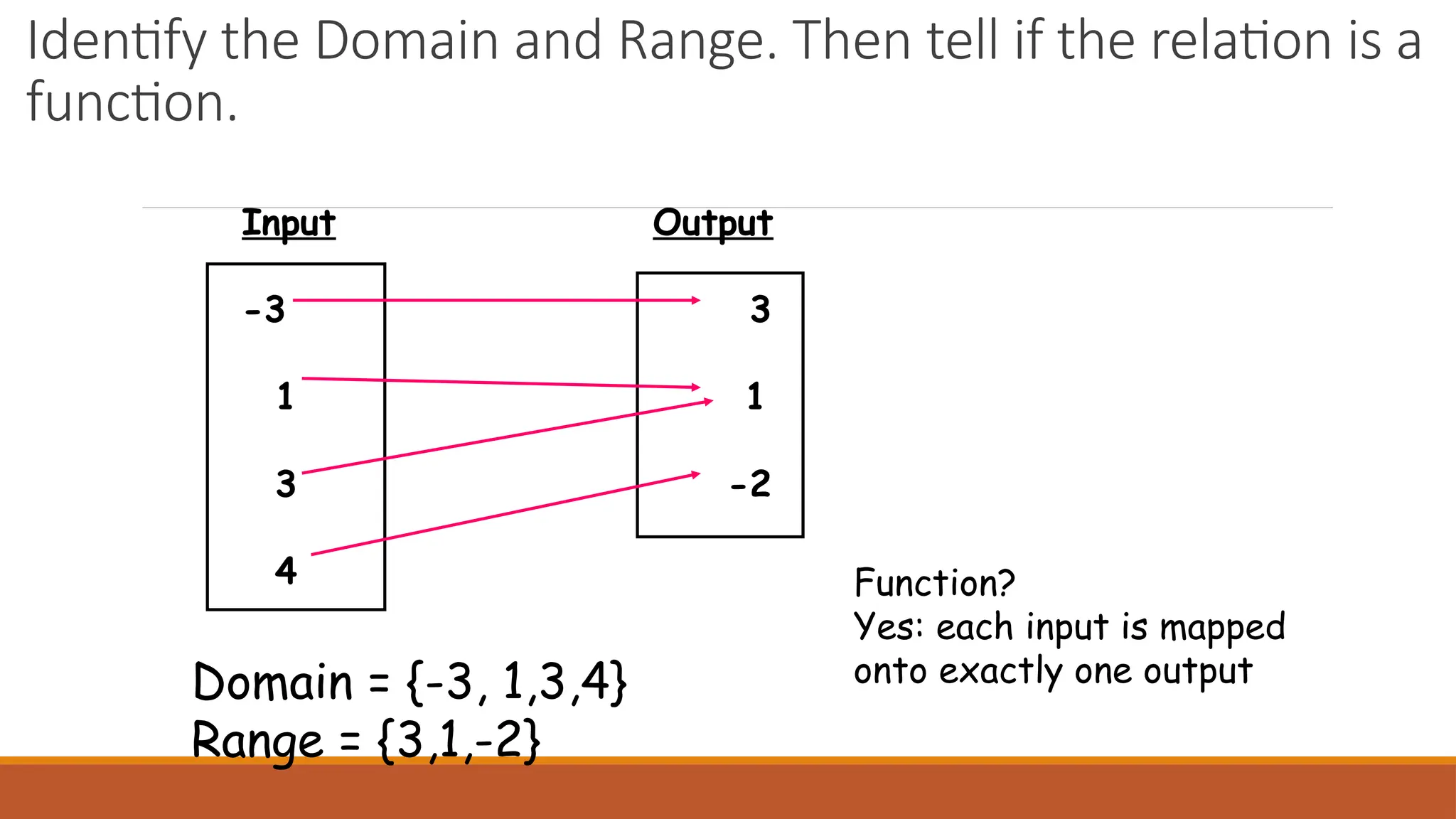 Identify the Domain and Range. Then tell if the relation is a function.

Input

-3

1

3

4

Output

3

1

-2

Function?
Yes: each input is mapped onto exactly one output

Domain = {-3, 1,3,4}
Range = {3,1,-2}